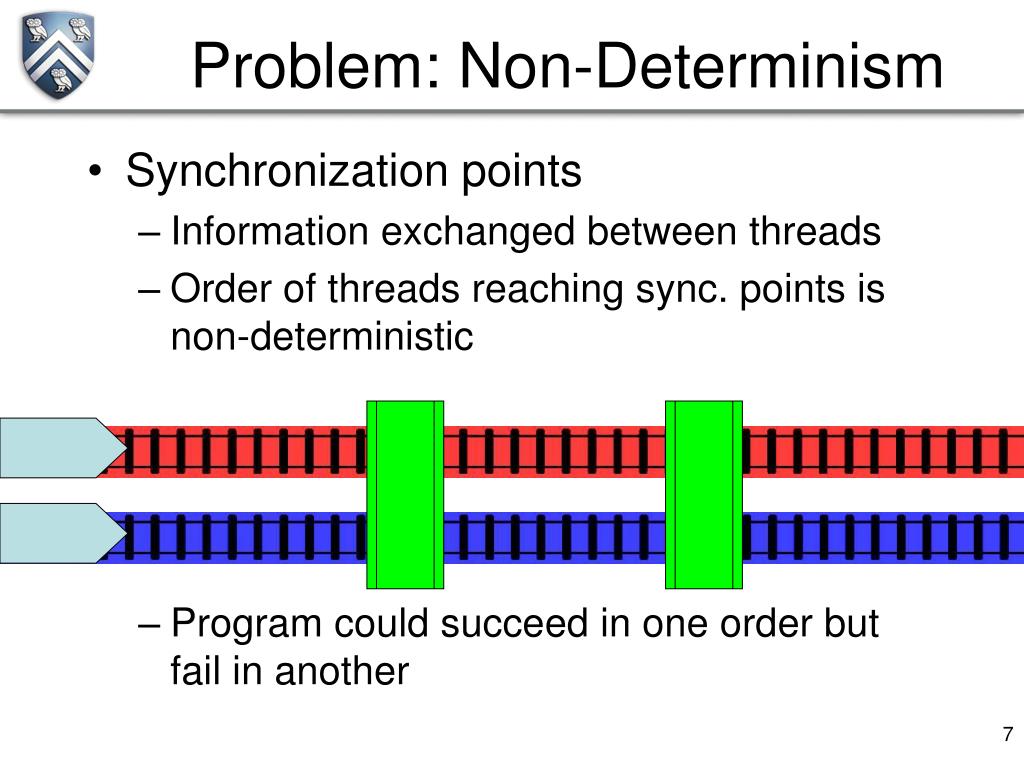 Problem: Non-Determinism

• Synchronization points
– Information exchanged between threads
– Order of threads reaching sync. points is non-deterministic

– Program could succeed in one order but fail in another

7